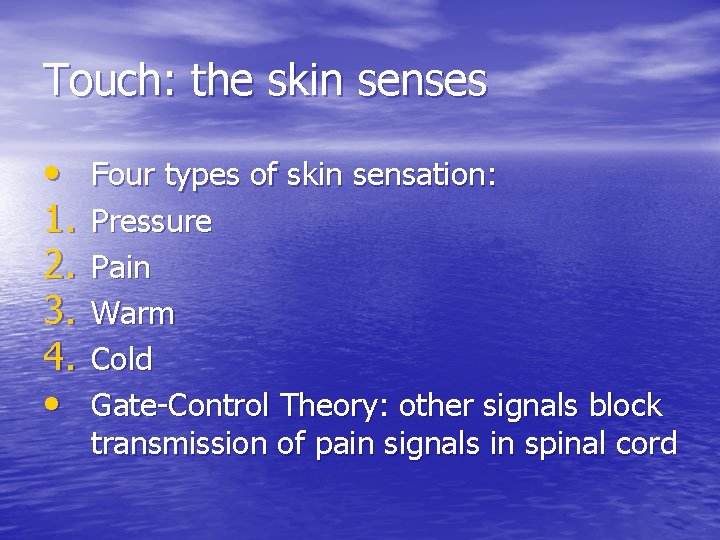 Touch: the skin senses

• Four types of skin sensation:
1. Pressure
2. Pain
3. Warm
4. Cold
• Gate-Control Theory: other signals block transmission of pain signals in spinal cord